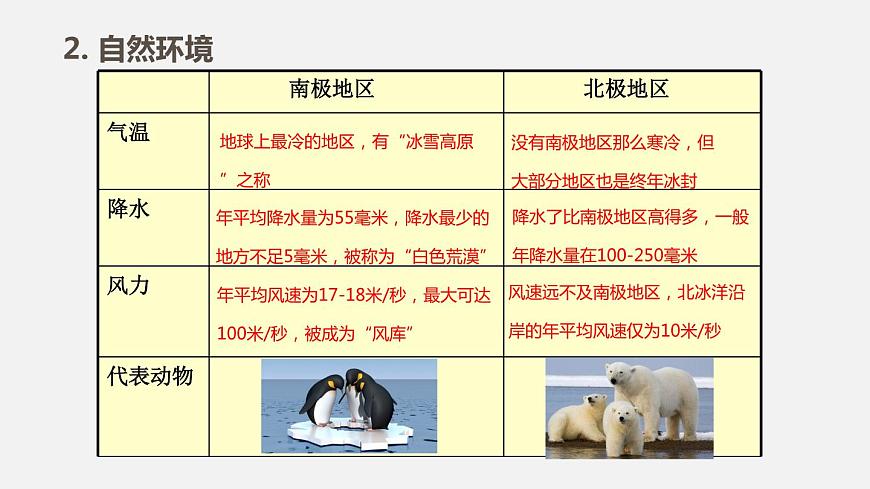 2. 自然环境

|  | 南极地区 | 北极地区 |
|---|---|---|
| 气温 | 地球上最冷的地区，有“冰雪高原”之称 | 没有南极地区那么寒冷，但大部分地区也是终年冰封 |
| 降水 | 年平均降水量为55毫米，降水最少的地方不足5毫米，被称为“白色荒漠” | 降水了比南极地区高得多，一般年降水量在100-250毫米 |
| 风力 | 年平均风速为17-18米/秒，最大可达100米/秒，被成为“风库” | 风速远不及南极地区，北冰洋沿岸的年平均风速仅为10米/秒 |
| 代表动物 |  |  |